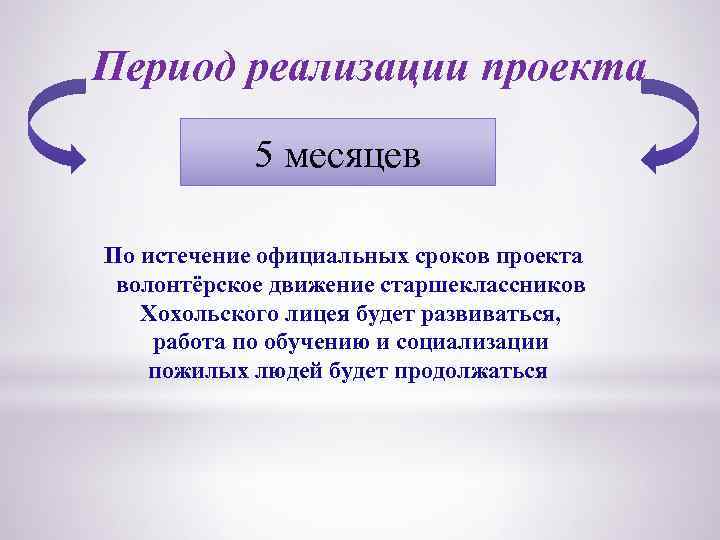 Период реализации проекта

5 месяцев

По истечение официальных сроков проекта волонтёрское движение старшеклассников Хохольского лицея будет развиваться, работа по обучению и социализации пожилых людей будет продолжаться